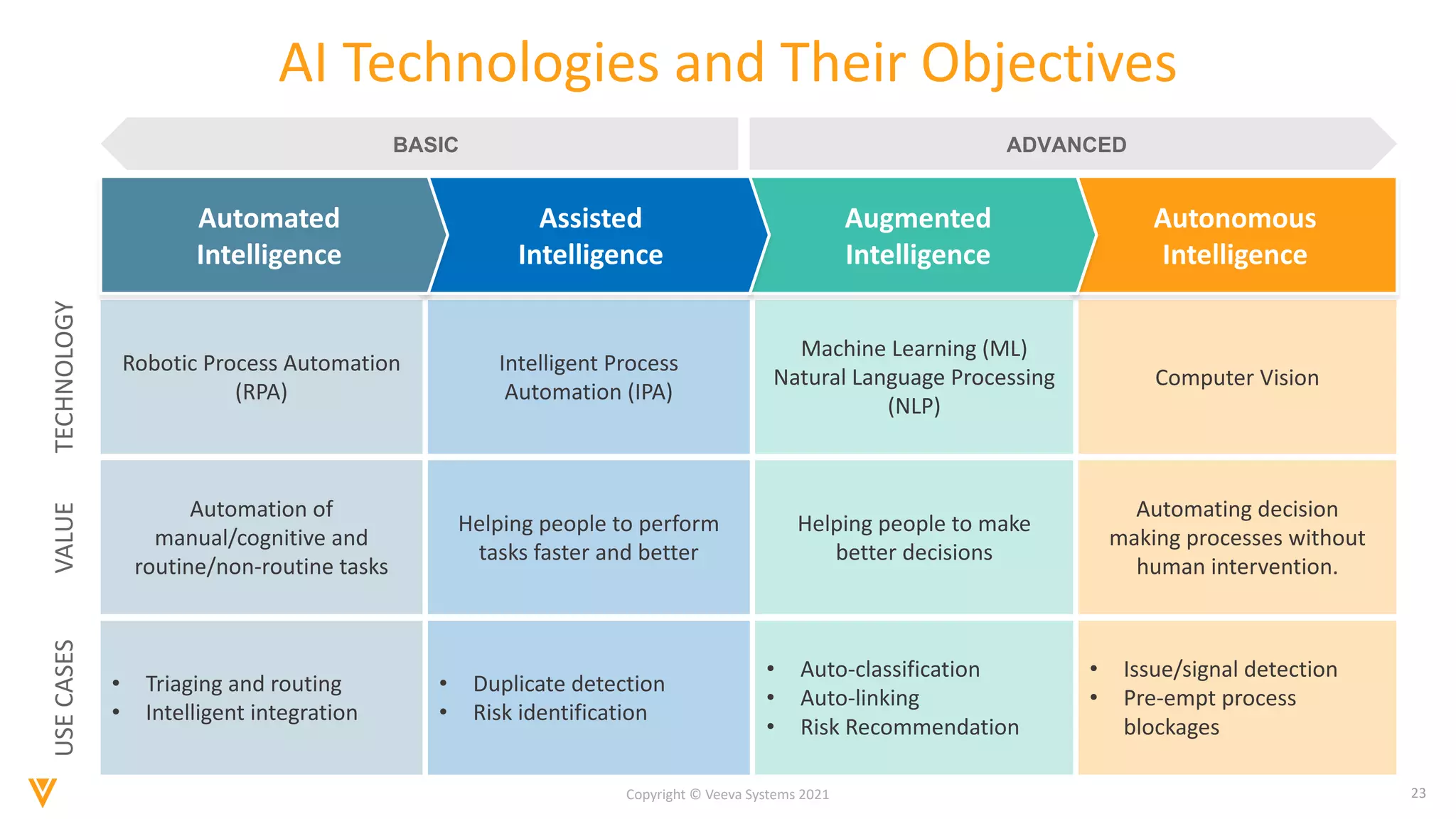 AI Technologies and Their Objectives

BASIC

ADVANCED

| | Automated Intelligence | Assisted Intelligence | Augmented Intelligence | Autonomous Intelligence |
|---|---|---|---|---|
| TECHNOLOGY | Robotic Process Automation (RPA) | Intelligent Process Automation (IPA) | Machine Learning (ML) Natural Language Processing (NLP) | Computer Vision |
| VALUE | Automation of manual/cognitive and routine/non-routine tasks | Helping people to perform tasks faster and better | Helping people to make better decisions | Automating decision making processes without human intervention. |
| USE CASES | • Triaging and routing • Intelligent integration | • Duplicate detection • Risk identification | • Auto-classification • Auto-linking • Risk Recommendation | • Issue/signal detection • Pre-empt process blockages |

Copyright © Veeva Systems 2021

23